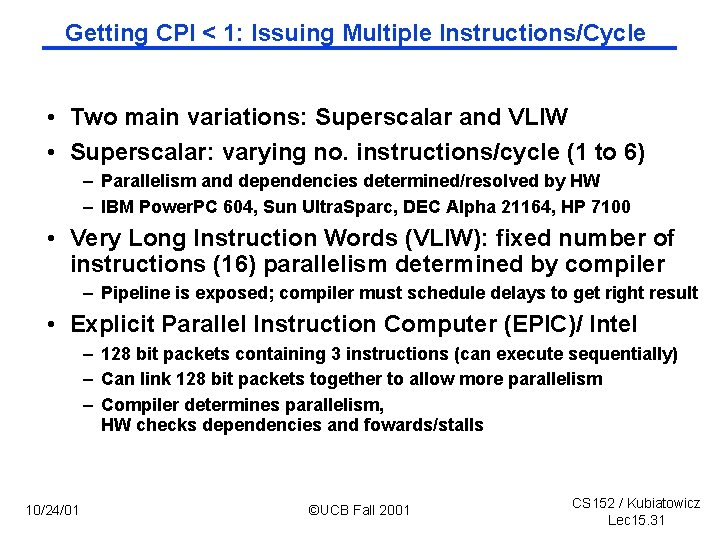 Getting CPI < 1: Issuing Multiple Instructions/Cycle

• Two main variations: Superscalar and VLIW

• Superscalar: varying no. instructions/cycle (1 to 6)
– Parallelism and dependencies determined/resolved by HW
– IBM PowerPC 604, Sun UltraSparc, DEC Alpha 21164, HP 7100

• Very Long Instruction Words (VLIW): fixed number of instructions (16) parallelism determined by compiler
– Pipeline is exposed; compiler must schedule delays to get right result

• Explicit Parallel Instruction Computer (EPIC)/ Intel
– 128 bit packets containing 3 instructions (can execute sequentially)
– Can link 128 bit packets together to allow more parallelism
– Compiler determines parallelism, HW checks dependencies and fowards/stalls

10/24/01

©UCB Fall 2001

CS152 / Kubiatowicz
Lec15.31